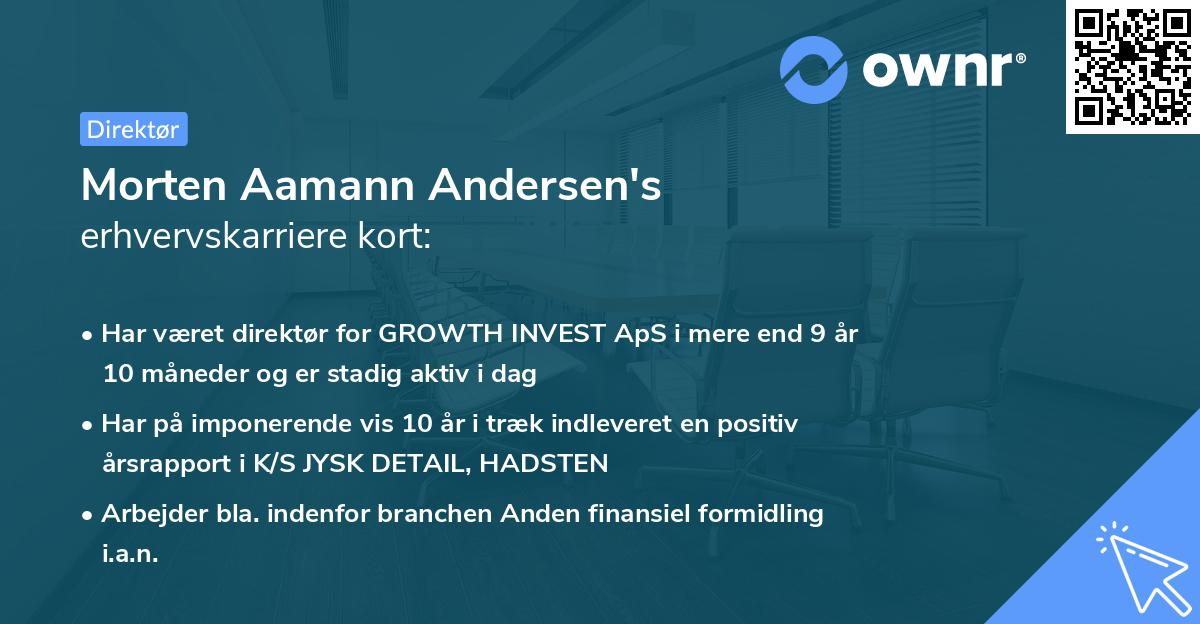 ownr®

Direktør

Morten Aamann Andersen's
erhvervskarriere kort:

• Har været direktør for GROWTH INVEST ApS i mere end 9 år 10 måneder og er stadig aktiv i dag

• Har på imponerende vis 10 år i træk indleveret en positiv årsrapport i K/S JYSK DETAIL, HADSTEN

• Arbejder bla. indenfor branchen Anden finansiel formidling i.a.n.